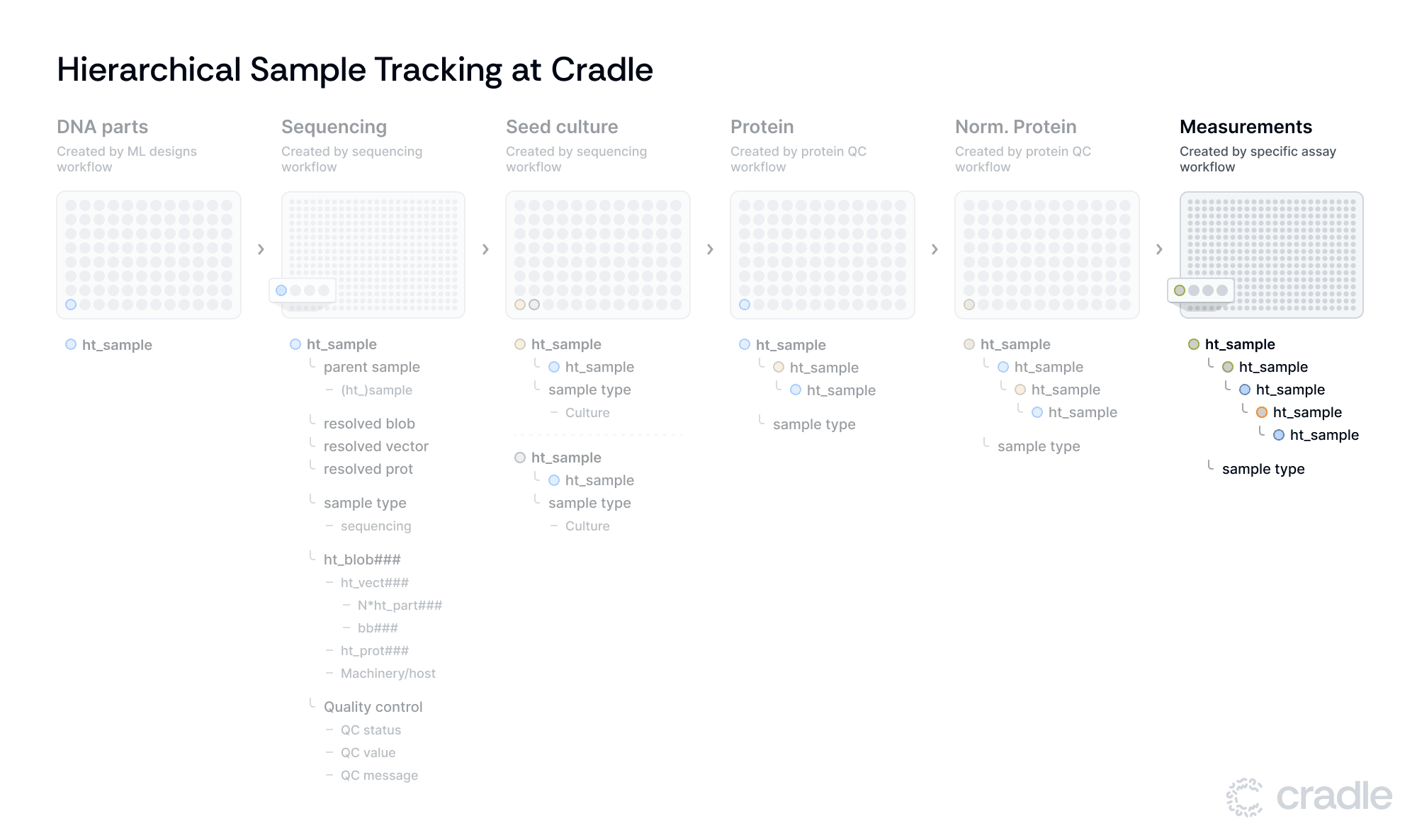 Hierarchical Sample Tracking at Cradle

DNA parts
Created by ML designs workflow

ht_sample

Sequencing
Created by sequencing workflow

ht_sample
parent sample
– (ht_)sample
resolved blob
resolved vector
resolved prot
sample type
– sequencing
ht_blob###
– ht_vect###
– N*ht_part###
– bb###
– ht_prot###
– Machinery/host
Quality control
– QC status
– QC value
– QC message

Seed culture
Created by sequencing workflow

ht_sample
ht_sample
sample type
– Culture

ht_sample
ht_sample
sample type
– Culture

Protein
Created by protein QC workflow

ht_sample
ht_sample
ht_sample
sample type

Norm. Protein
Created by protein QC workflow

ht_sample
ht_sample
ht_sample
ht_sample
sample type

Measurements
Created by specific assay workflow

ht_sample
ht_sample
ht_sample
ht_sample
ht_sample
sample type

cradle